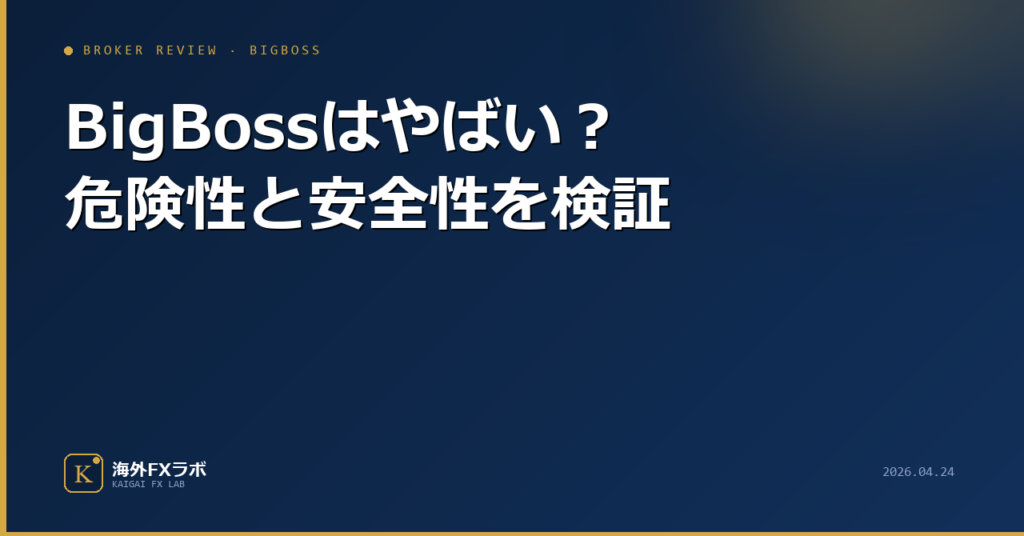 BROKER REVIEW · BIGBOSS

BigBossはやばい？
危険性と安全性を検証

K
海外FXラボ
KAIGAI FX LAB

2026.04.24